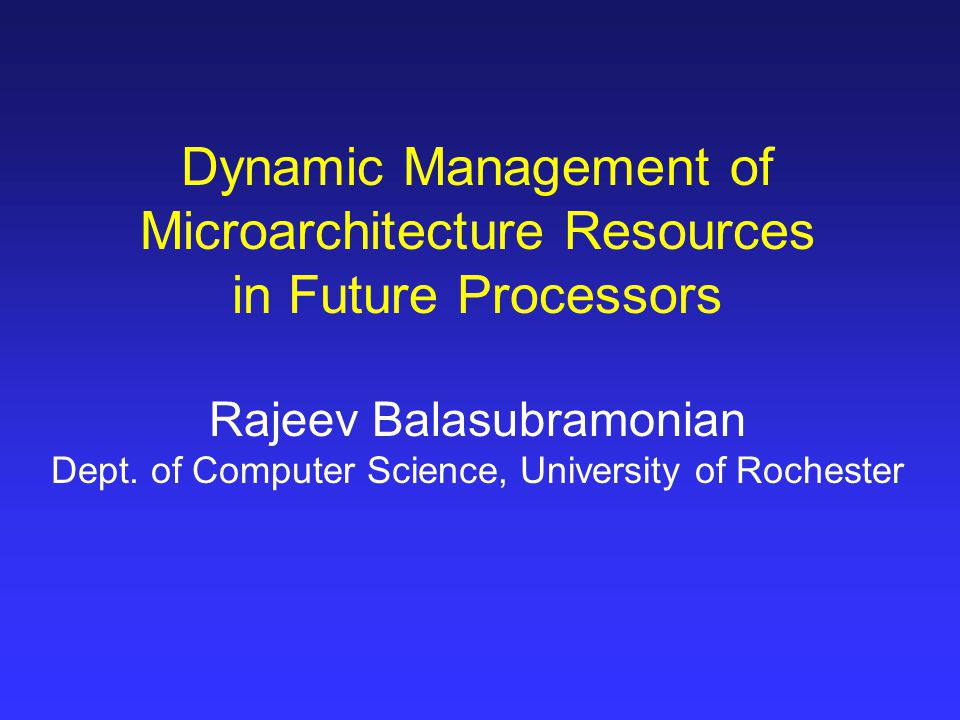 Dynamic Management of Microarchitecture Resources in Future Processors

Rajeev Balasubramonian
Dept. of Computer Science, University of Rochester